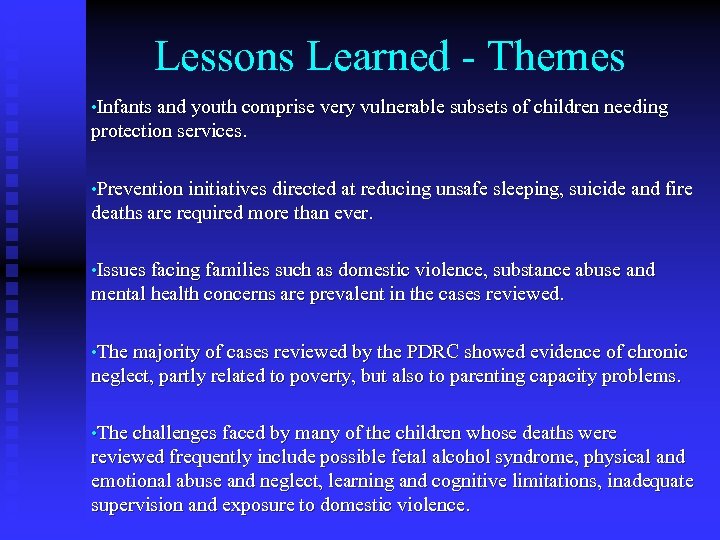 Lessons Learned - Themes

•Infants and youth comprise very vulnerable subsets of children needing protection services.

•Prevention initiatives directed at reducing unsafe sleeping, suicide and fire deaths are required more than ever.

•Issues facing families such as domestic violence, substance abuse and mental health concerns are prevalent in the cases reviewed.

•The majority of cases reviewed by the PDRC showed evidence of chronic neglect, partly related to poverty, but also to parenting capacity problems.

•The challenges faced by many of the children whose deaths were reviewed frequently include possible fetal alcohol syndrome, physical and emotional abuse and neglect, learning and cognitive limitations, inadequate supervision and exposure to domestic violence.